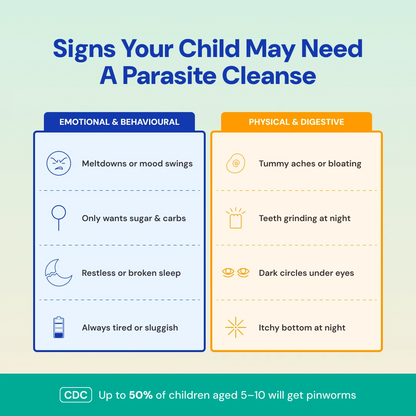 Signs Your Child May Need A Parasite Cleanse

EMOTIONAL & BEHAVIOURAL

Meltdowns or mood swings

Only wants sugar & carbs

Restless or broken sleep

Always tired or sluggish

PHYSICAL & DIGESTIVE

Tummy aches or bloating

Teeth grinding at night

Dark circles under eyes

Itchy bottom at night

CDC Up to 50% of children aged 5–10 will get pinworms